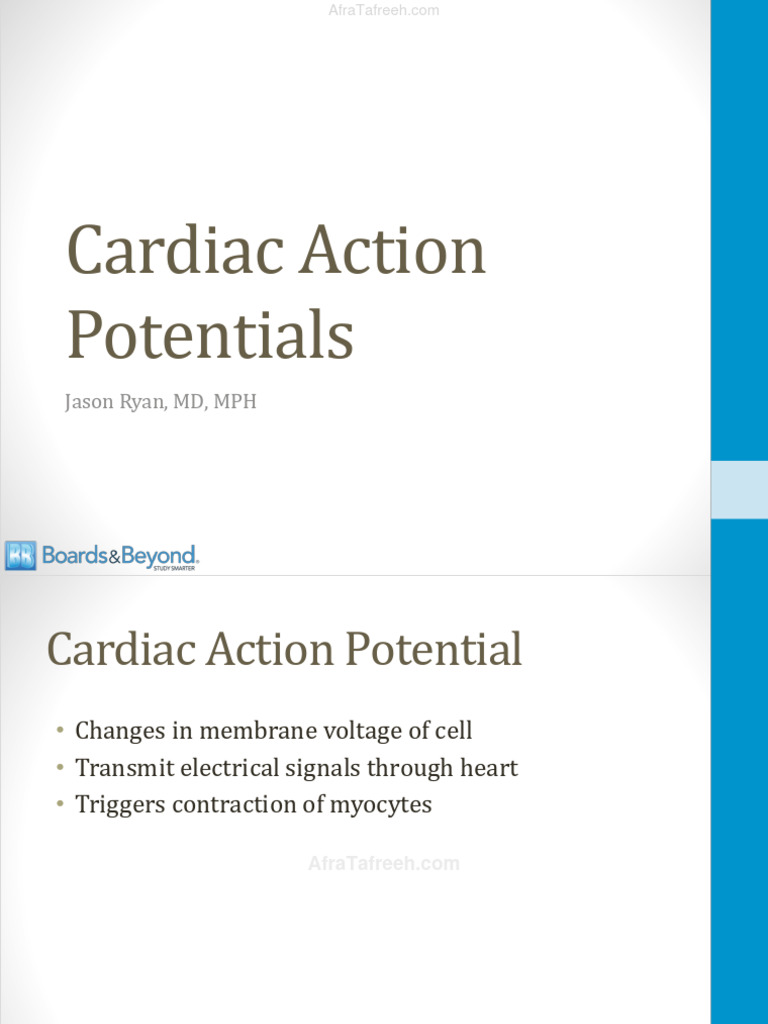 AfraTafreeh.com

Cardiac Action Potentials

Jason Ryan, MD, MPH

BB Boards&Beyond. STUDY SMARTER

Cardiac Action Potential

• Changes in membrane voltage of cell
• Transmit electrical signals through heart
• Triggers contraction of myocytes

AfraTafreeh.com